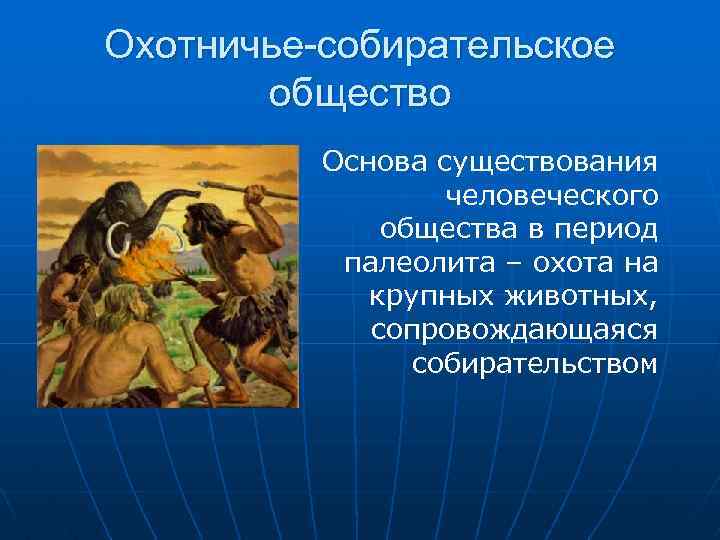 Охотничье-собирательское общество

Основа существования человеческого общества в период палеолита – охота на крупных животных, сопровождающаяся собирательством